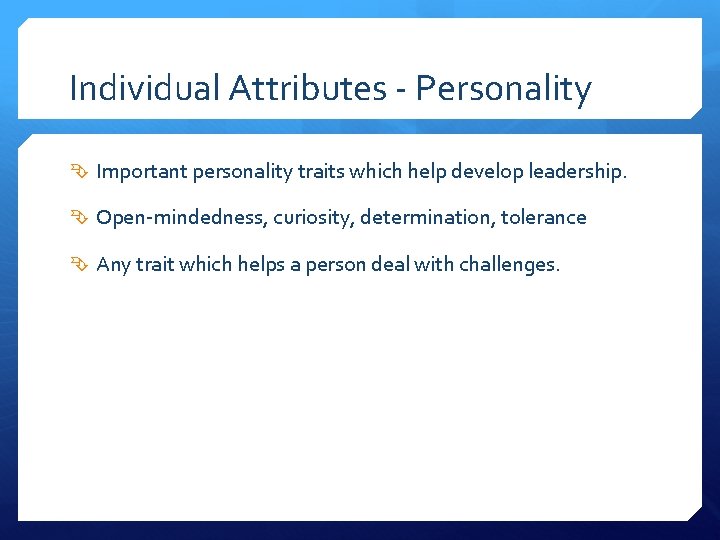 Individual Attributes - Personality

Important personality traits which help develop leadership.

Open-mindedness, curiosity, determination, tolerance

Any trait which helps a person deal with challenges.